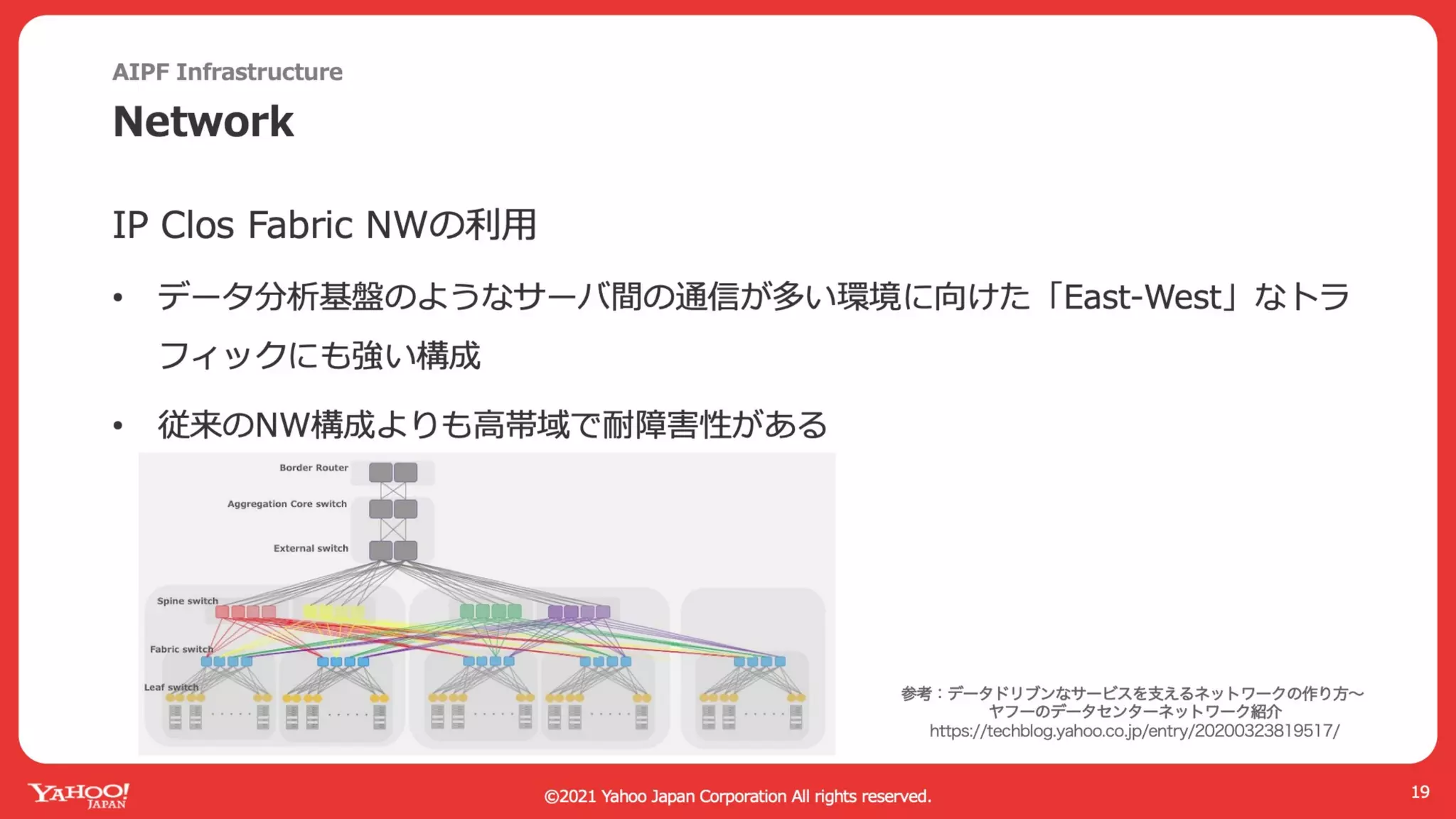 AIPF Infrastructure

Network

IP Clos Fabric NWの利用

• データ分析基盤のようなサーバ間の通信が多い環境に向けた「East-West」なトラフィックにも強い構成

• 従来のNW構成よりも高帯域で耐障害性がある

Border Router

Aggregation Core switch

External switch

Spine switch

Fabric switch

Leaf switch

参考：データドリブンなサービスを支えるネットワークの作り方〜ヤフーのデータセンターネットワーク紹介
https://techblog.yahoo.co.jp/entry/20200323819517/

YAHOO! JAPAN

©2021 Yahoo Japan Corporation All rights reserved.

19